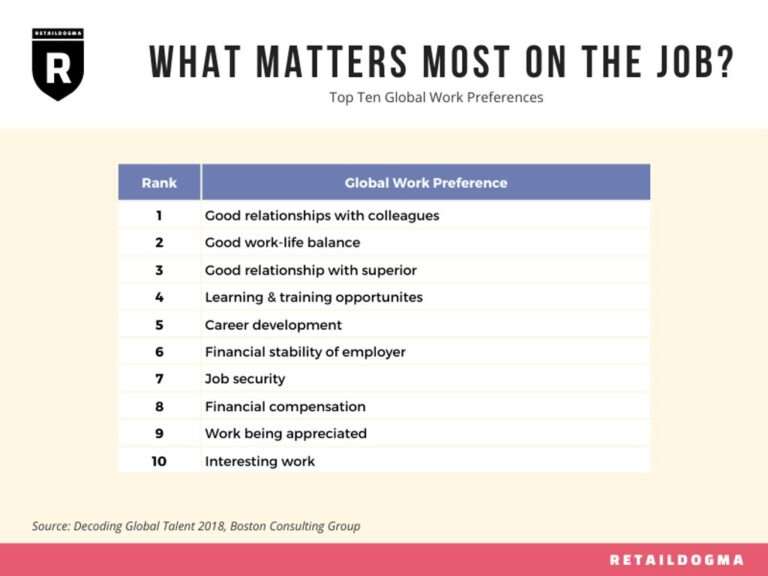 RETAILDOGMA
R

WHAT MATTERS MOST ON THE JOB?

Top Ten Global Work Preferences

| Rank | Global Work Preference |
|---|---|
| 1 | Good relationships with colleagues |
| 2 | Good work-life balance |
| 3 | Good relationship with superior |
| 4 | Learning & training opportunites |
| 5 | Career development |
| 6 | Financial stability of employer |
| 7 | Job security |
| 8 | Financial compensation |
| 9 | Work being appreciated |
| 10 | Interesting work |

Source: Decoding Global Talent 2018, Boston Consulting Group

RETAILDOGMA